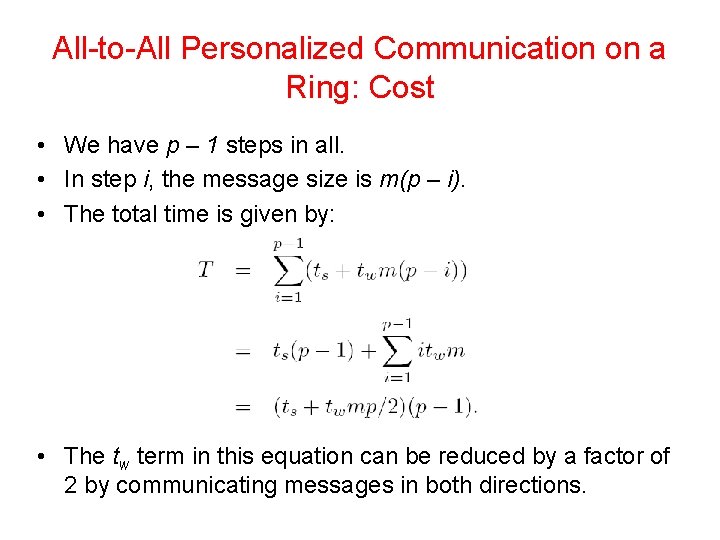 All-to-All Personalized Communication on a Ring: Cost

• We have $p – 1$ steps in all.
• In step $i$, the message size is $m(p – i)$.
• The total time is given by:

$T = \sum_{i=1}^{p-1}(t_s + t_w m(p-i))$

$= t_s(p-1) + \sum_{i=1}^{p-1} i t_w m$

$= (t_s + t_w mp/2)(p-1).$

• The $t_w$ term in this equation can be reduced by a factor of 2 by communicating messages in both directions.